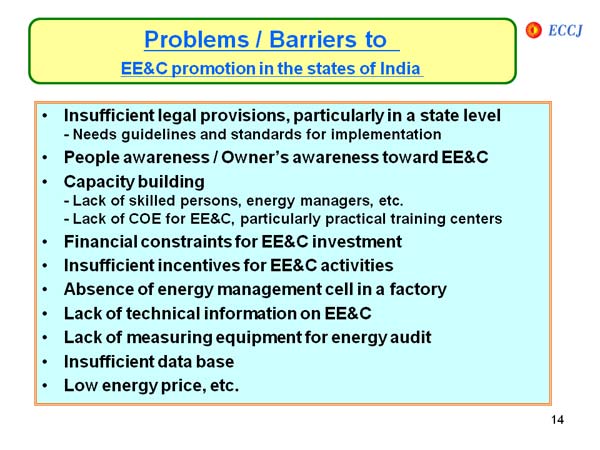 Problems / Barriers to
EE&C promotion in the states of India

ECCJ

• Insufficient legal provisions, particularly in a state level
- Needs guidelines and standards for implementation
• People awareness / Owner's awareness toward EE&C
• Capacity building
- Lack of skilled persons, energy managers, etc.
- Lack of COE for EE&C, particularly practical training centers
• Financial constraints for EE&C investment
• Insufficient incentives for EE&C activities
• Absence of energy management cell in a factory
• Lack of technical information on EE&C
• Lack of measuring equipment for energy audit
• Insufficient data base
• Low energy price, etc.

14